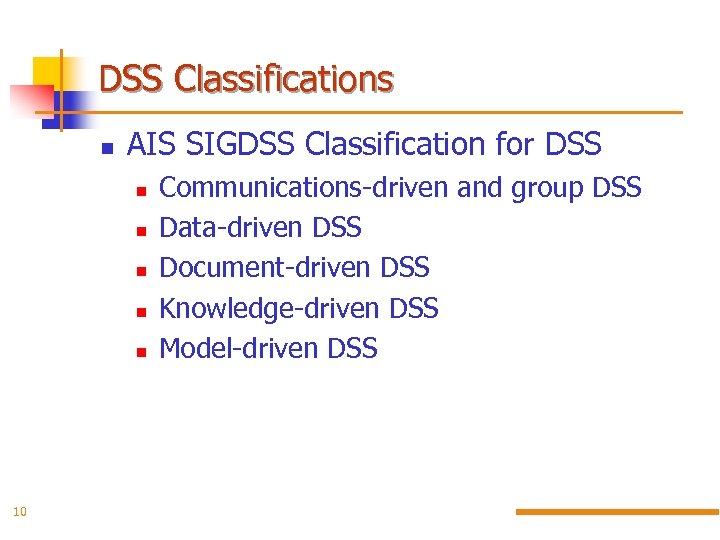 DSS Classifications

- AIS SIGDSS Classification for DSS
  - Communications-driven and group DSS
  - Data-driven DSS
  - Document-driven DSS
  - Knowledge-driven DSS
  - Model-driven DSS

10